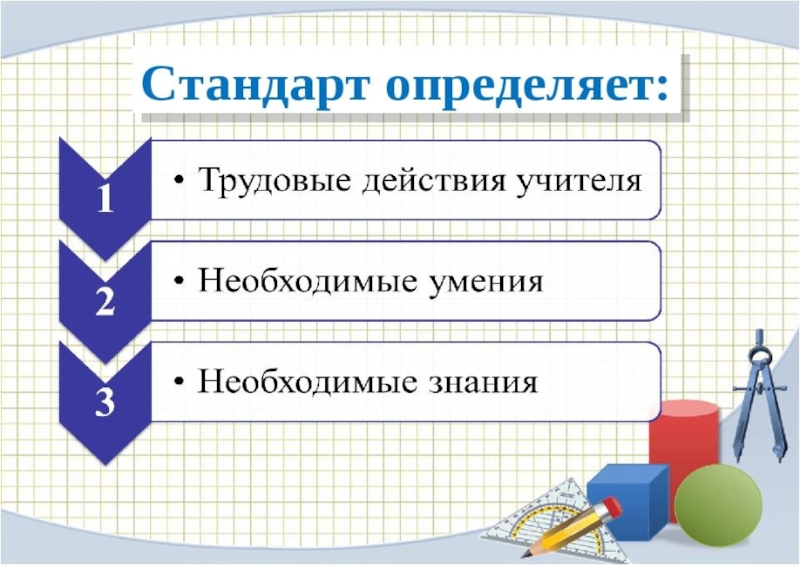 Стандарт определяет:

1
• Трудовые действия учителя

2
• Необходимые умения

3
• Необходимые знания